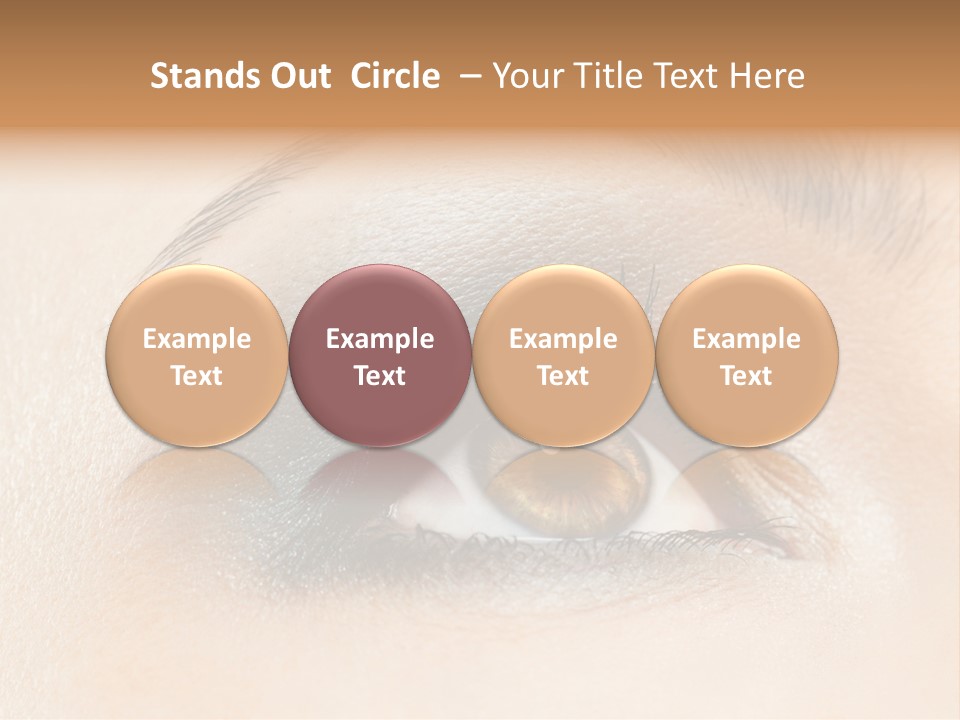 Stands Out Circle – Your Title Text Here

Example Text

Example Text

Example Text

Example Text